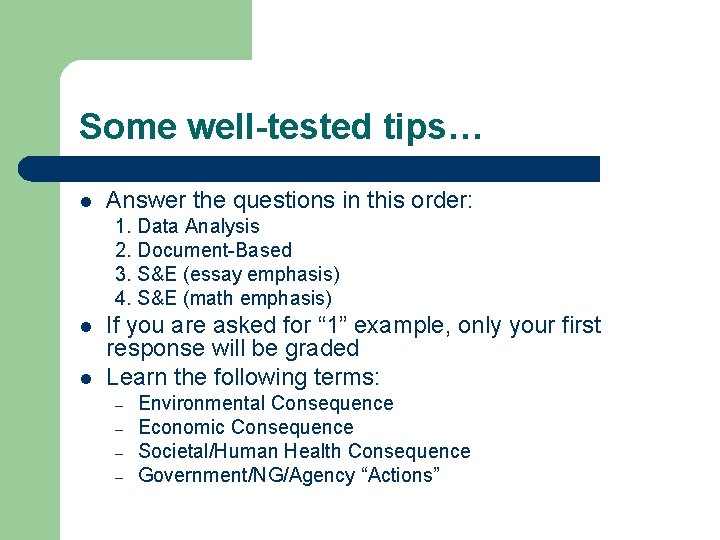 Some well-tested tips…

- Answer the questions in this order:
  1. Data Analysis
  2. Document-Based
  3. S&E (essay emphasis)
  4. S&E (math emphasis)
- If you are asked for “1” example, only your first response will be graded
- Learn the following terms:
  – Environmental Consequence
  – Economic Consequence
  – Societal/Human Health Consequence
  – Government/NG/Agency “Actions”